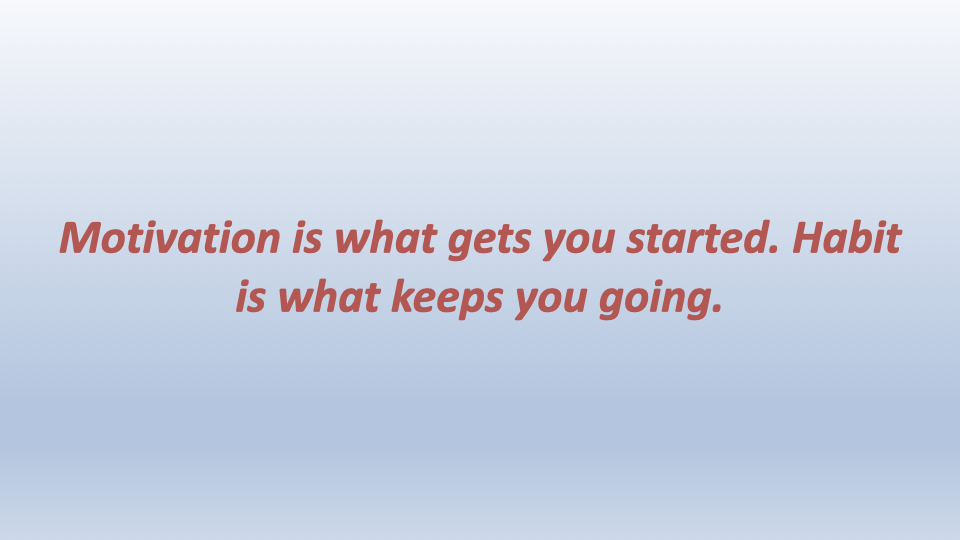 Motivation is what gets you started. Habit is what keeps you going.